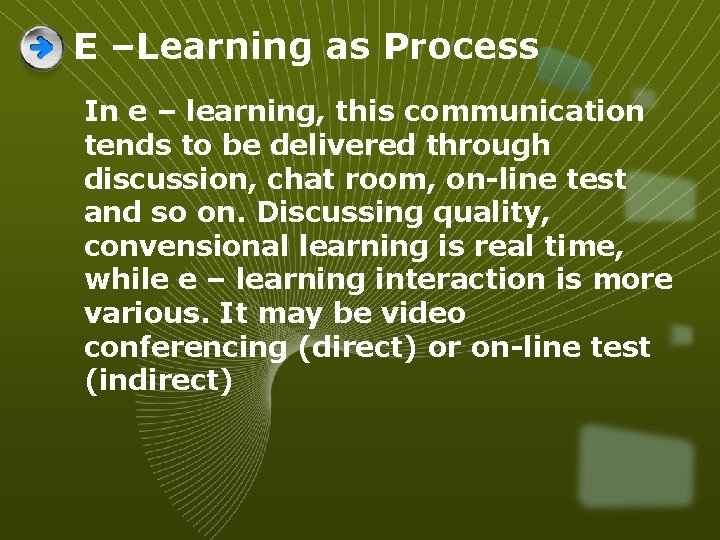 E –Learning as Process

In e – learning, this communication tends to be delivered through discussion, chat room, on-line test and so on. Discussing quality, convensional learning is real time, while e – learning interaction is more various. It may be video conferencing (direct) or on-line test (indirect)